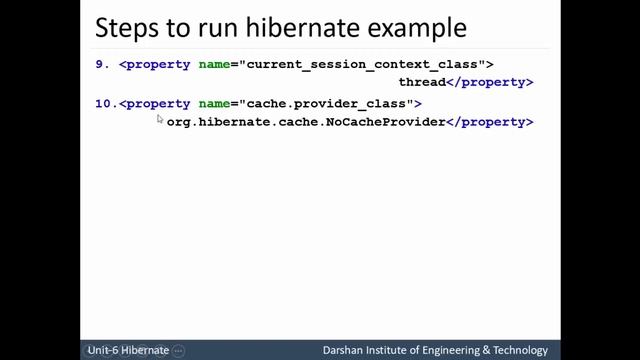 Steps to run hibernate example

9. <property name="current_session_context_class">
thread</property>

10.<property name="cache.provider_class">
org.hibernate.cache.NoCacheProvider</property>

Unit-6 Hibernate

Darshan Institute of Engineering & Technology